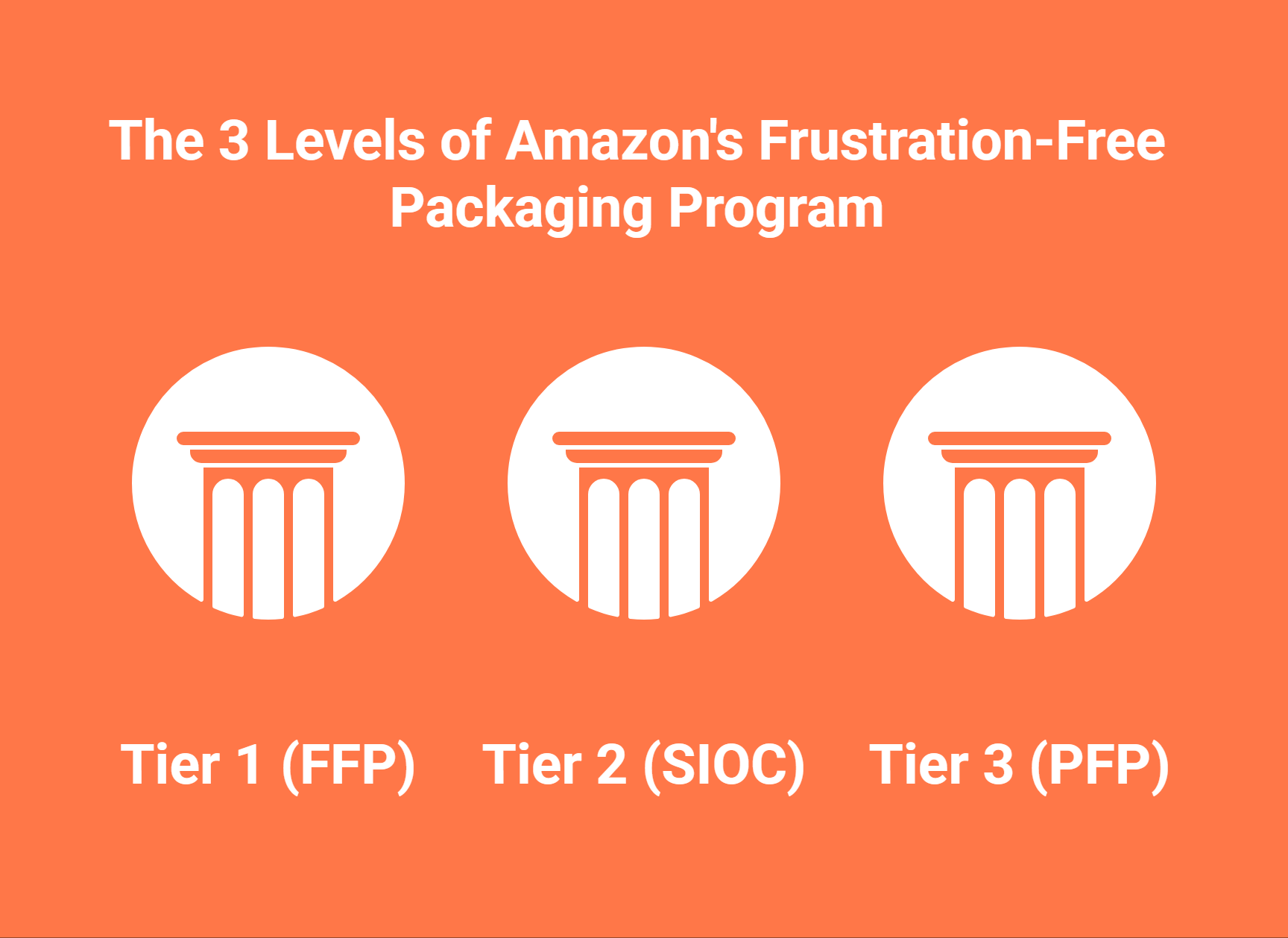 The 3 Levels of Amazon's Frustration-Free Packaging Program

Tier 1 (FFP)

Tier 2 (SIOC)

Tier 3 (PFP)